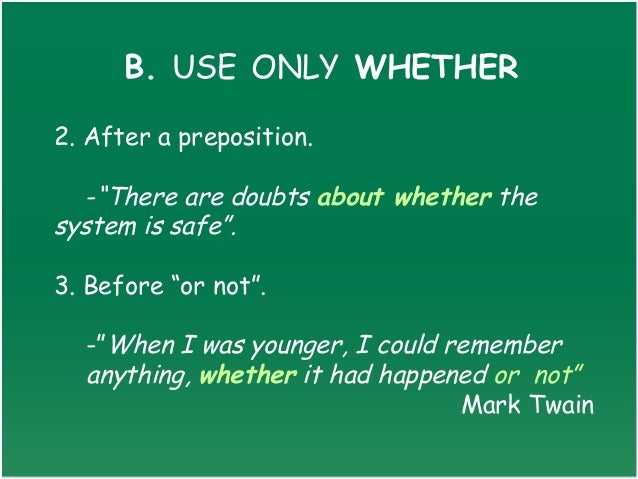 B. USE ONLY WHETHER

2. After a preposition.

-"There are doubts about whether the system is safe".

3. Before "or not".

-"When I was younger, I could remember anything, whether it had happened or not"
Mark Twain